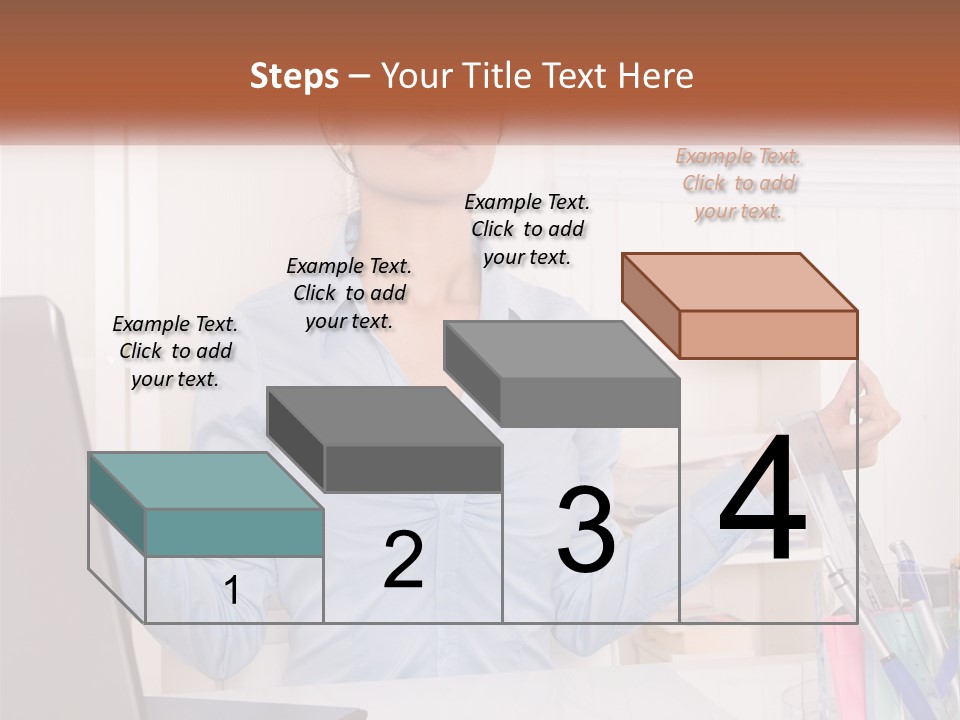 Steps – Your Title Text Here

Example Text. Click to add your text.

Example Text. Click to add your text.

Example Text. Click to add your text.

Example Text. Click to add your text.

1

2

3

4